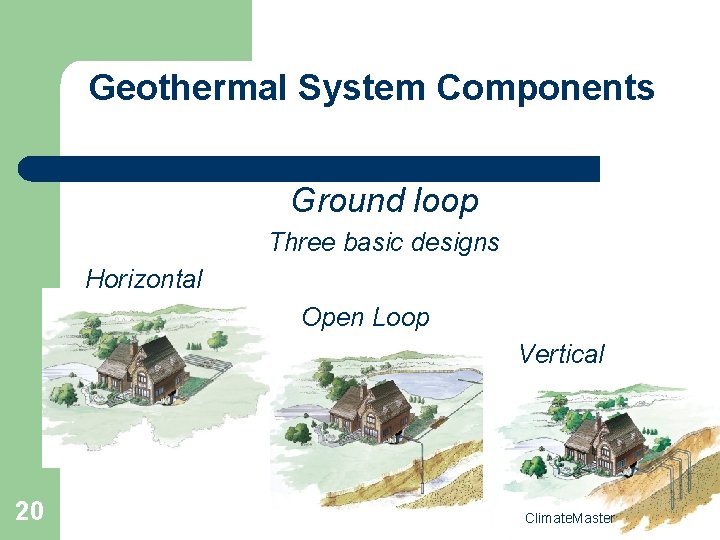 Geothermal System Components

Ground loop

Three basic designs

Horizontal

Open Loop

Vertical

20

ClimateMaster